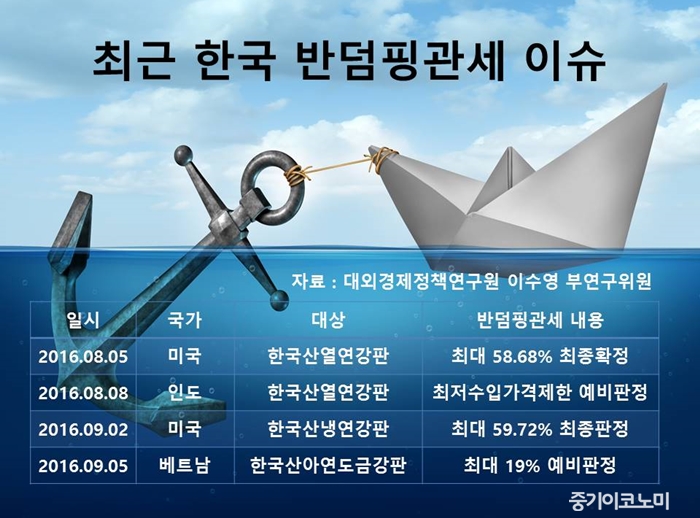 최근 한국 반덤핑관세 이슈

자료 : 대외경제정책연구원 이수영 부연구위원

| 일시 | 국가 | 대상 | 반덤핑관세 내용 |
|---|---|---|---|
| 2016.08.05 | 미국 | 한국산열연강판 | 최대 58.68% 최종확정 |
| 2016.08.08 | 인도 | 한국산열연강판 | 최저수입가격제한 예비판정 |
| 2016.09.02 | 미국 | 한국산냉연강판 | 최대 59.72% 최종판정 |
| 2016.09.05 | 베트남 | 한국산아연도금강판 | 최대 19% 예비판정 |

중기이코노미